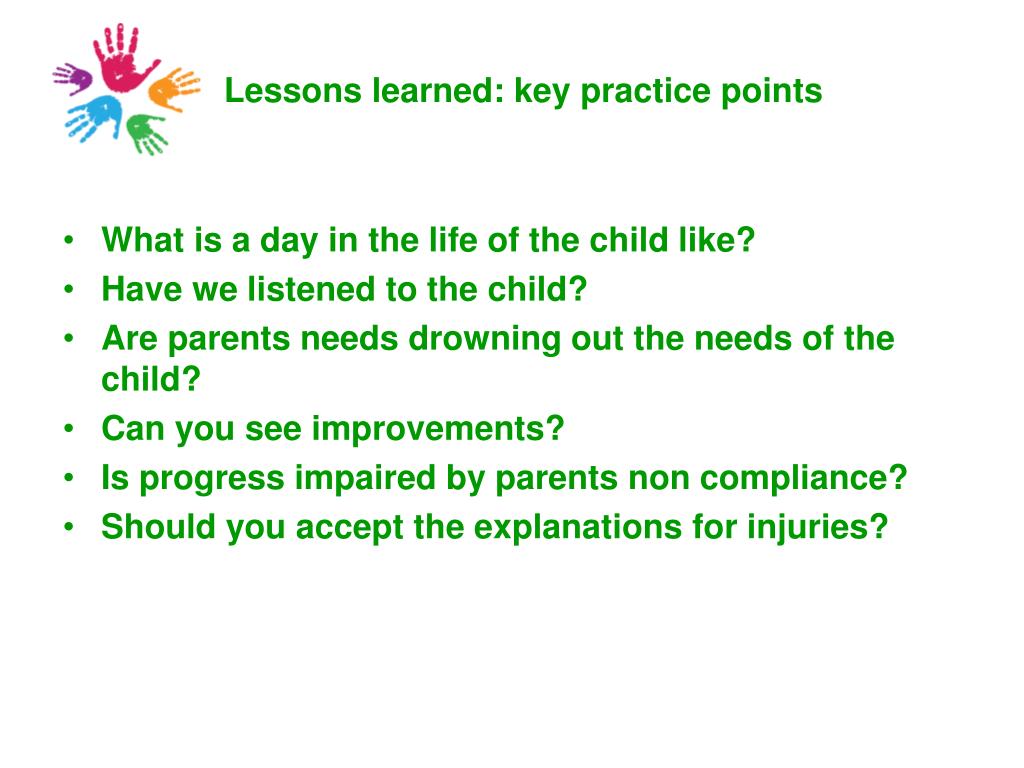 Lessons learned: key practice points

• What is a day in the life of the child like?
• Have we listened to the child?
• Are parents needs drowning out the needs of the child?
• Can you see improvements?
• Is progress impaired by parents non compliance?
• Should you accept the explanations for injuries?